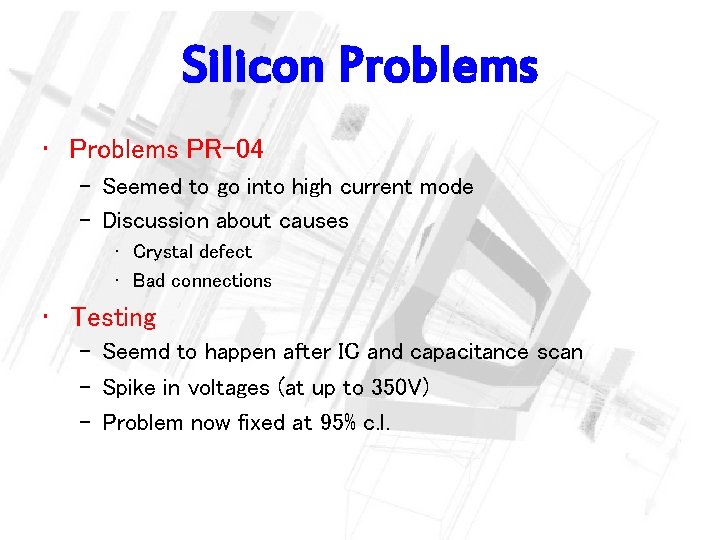 Silicon Problems

• Problems PR-04
– Seemed to go into high current mode
– Discussion about causes
• Crystal defect
• Bad connections

• Testing
– Seemd to happen after IC and capacitance scan
– Spike in voltages (at up to 350V)
– Problem now fixed at 95% c.l.